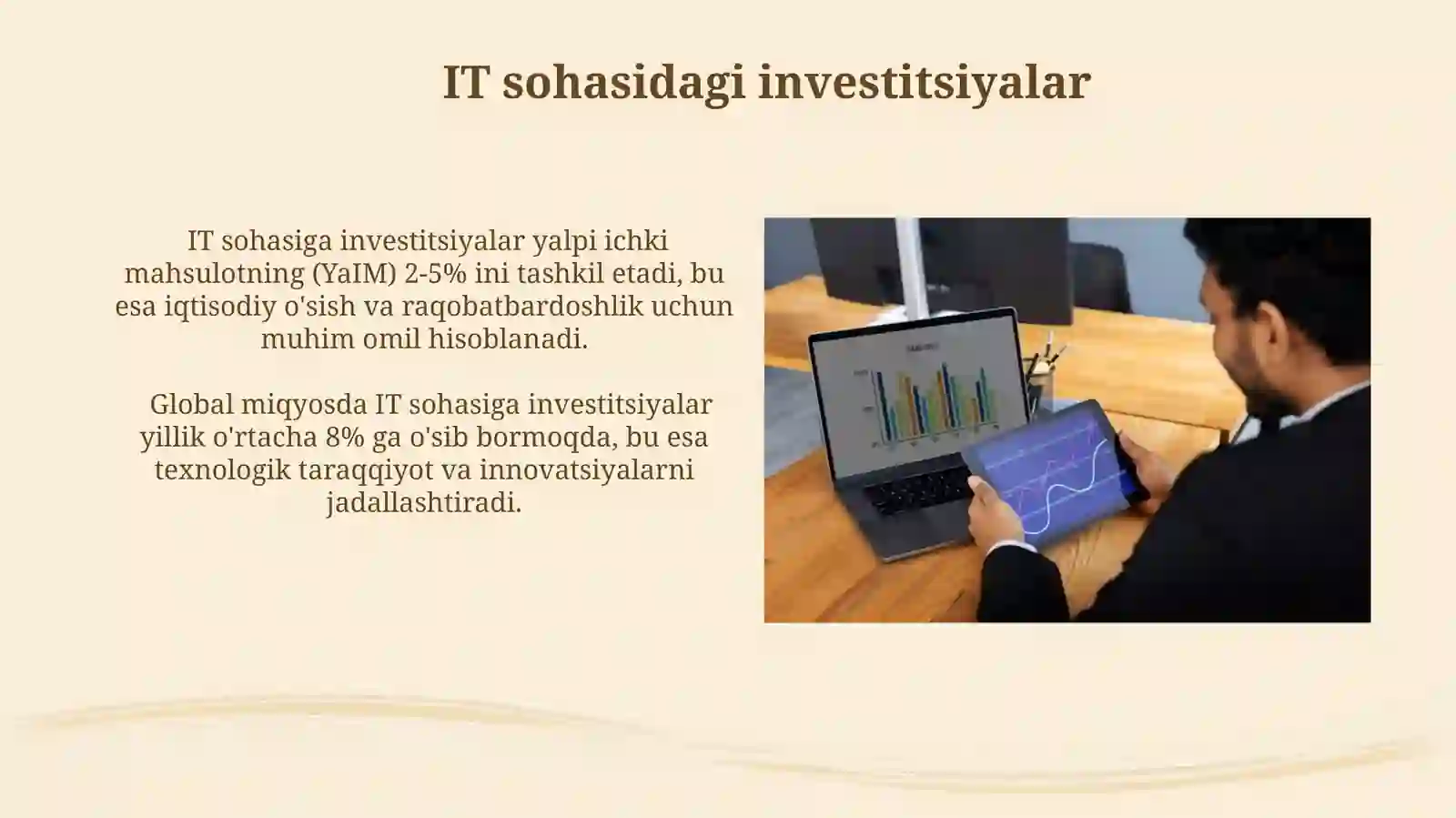 IT sohasidagi investitsiyalar

IT sohasiga investitsiyalar yalpi ichki mahsulotning (YaIM) 2-5% ini tashkil etadi, bu esa iqtisodiy o'sish va raqobatbardoshlik uchun muhim omil hisoblanadi.

Global miqyosda IT sohasiga investitsiyalar yillik o'rtacha 8% ga o'sib bormoqda, bu esa texnologik taraqqiyot va innovatsiyalarni jadallashtiradi.